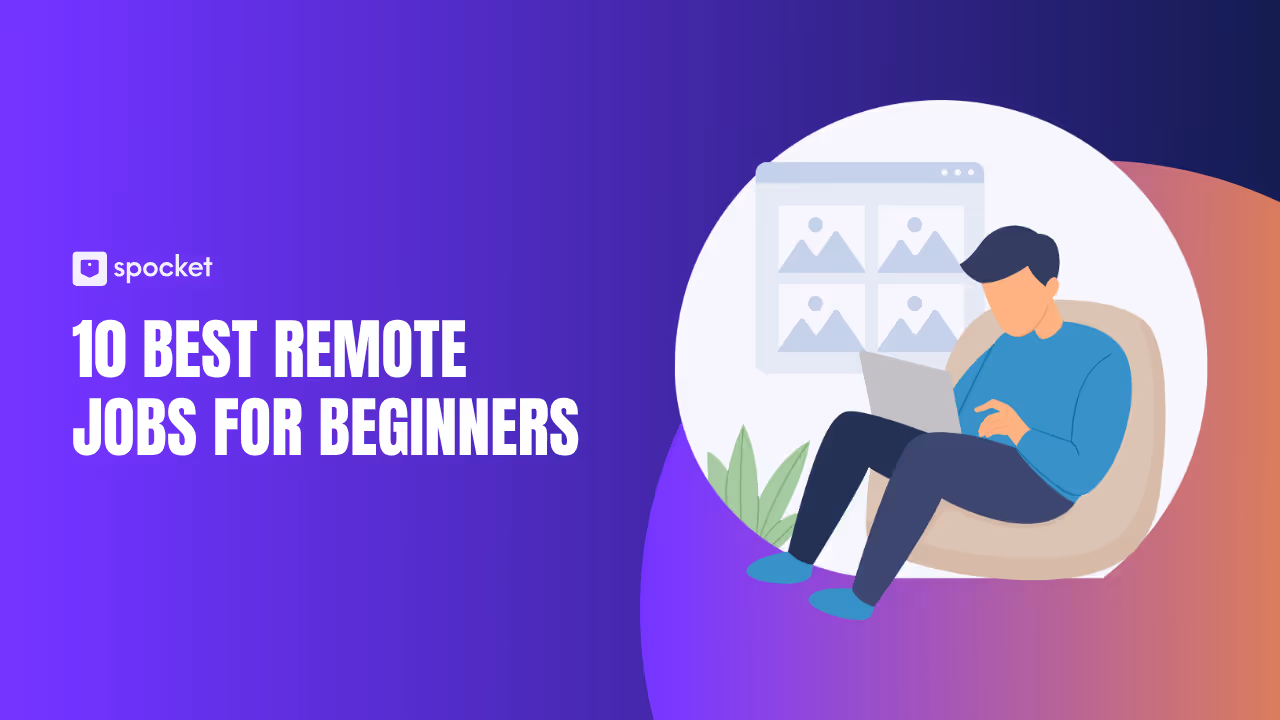 spocket

10 BEST REMOTE JOBS FOR BEGINNERS